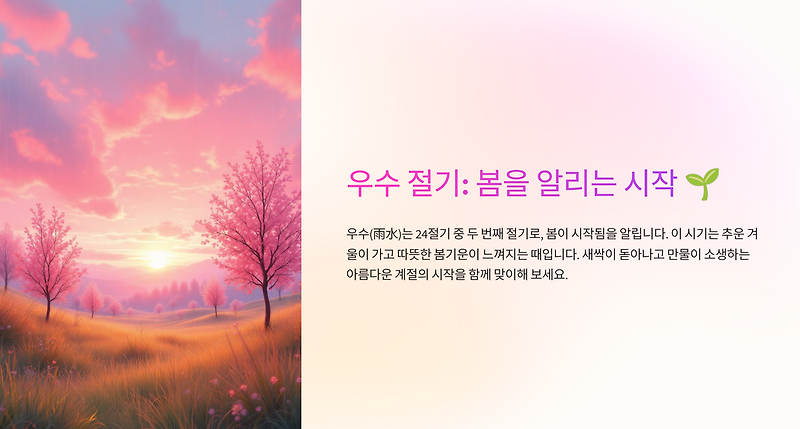 우수 절기: 봄을 알리는 시작 🌱

우수(雨水)는 24절기 중 두 번째 절기로, 봄이 시작됨을 알립니다. 이 시기는 추운 겨울이 가고 따뜻한 봄기운이 느껴지는 때입니다. 새싹이 돋아나고 만물이 소생하는 아름다운 계절의 시작을 함께 맞이해 보세요.